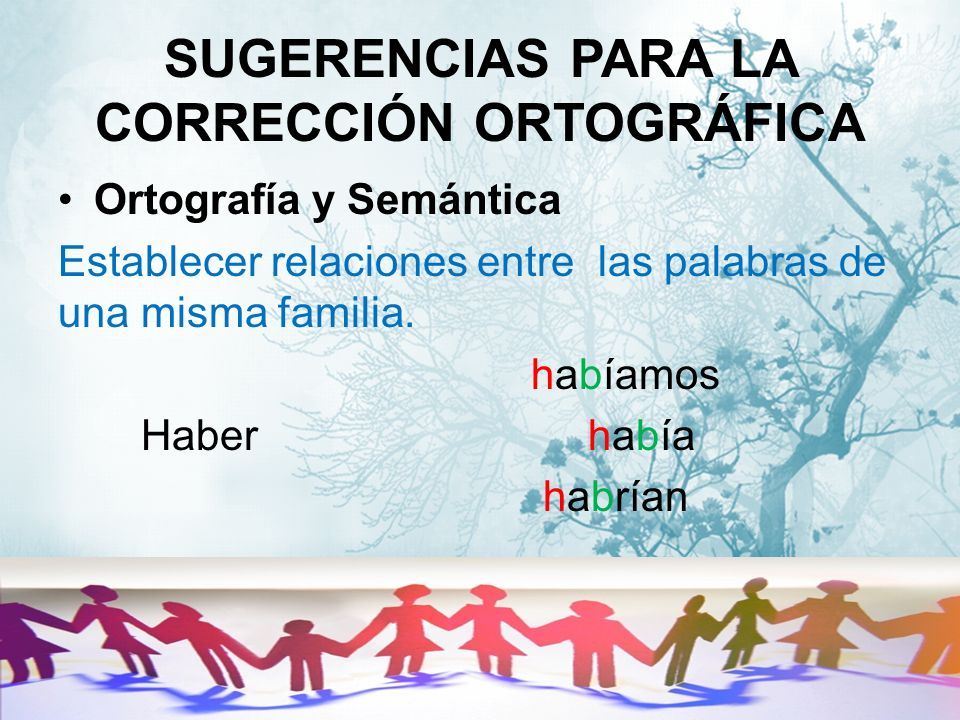 SUGERENCIAS PARA LA CORRECCIÓN ORTOGRÁFICA

• Ortografía y Semántica

Establecer relaciones entre las palabras de una misma familia.

habíamos

Haber

había

habrían